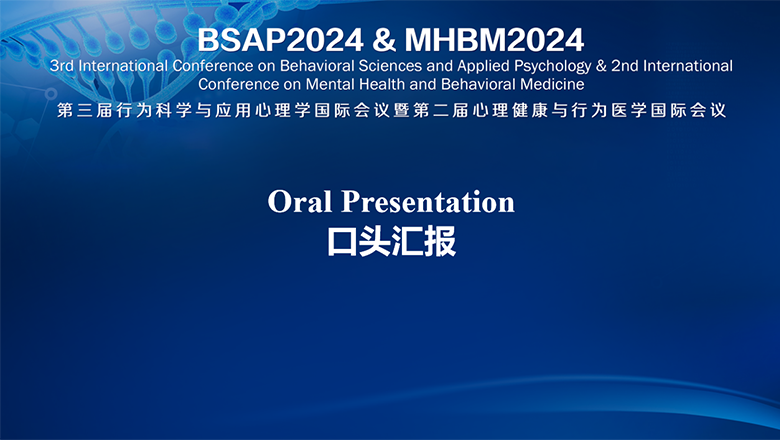 BSAP2024 & MHBM2024

3rd International Conference on Behavioral Sciences and Applied Psychology & 2nd International Conference on Mental Health and Behavioral Medicine

第三届行为科学与应用心理学国际会议暨第二届心理健康与行为医学国际会议

Oral Presentation

口头汇报